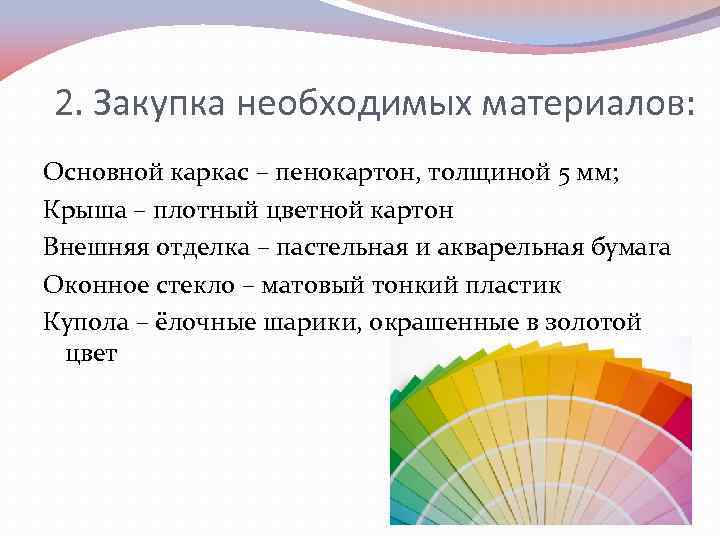 2. Закупка необходимых материалов:

Основной каркас – пенокартон, толщиной 5 мм;
Крыша – плотный цветной картон
Внешняя отделка – пастельная и акварельная бумага
Оконное стекло – матовый тонкий пластик
Купола – ёлочные шарики, окрашенные в золотой цвет